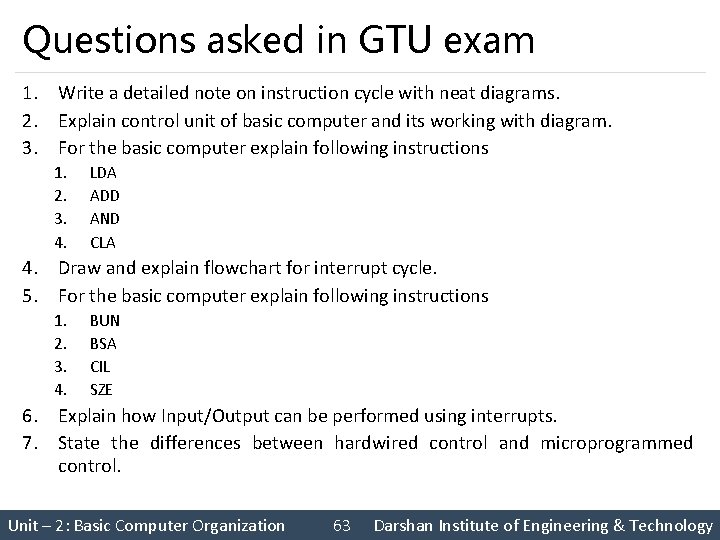 Questions asked in GTU exam

1. Write a detailed note on instruction cycle with neat diagrams.
2. Explain control unit of basic computer and its working with diagram.
3. For the basic computer explain following instructions
   1. LDA
   2. ADD
   3. AND
   4. CLA
4. Draw and explain flowchart for interrupt cycle.
5. For the basic computer explain following instructions
   1. BUN
   2. BSA
   3. CIL
   4. SZE
6. Explain how Input/Output can be performed using interrupts.
7. State the differences between hardwired control and microprogrammed control.

Unit – 2: Basic Computer Organization 63 Darshan Institute of Engineering & Technology